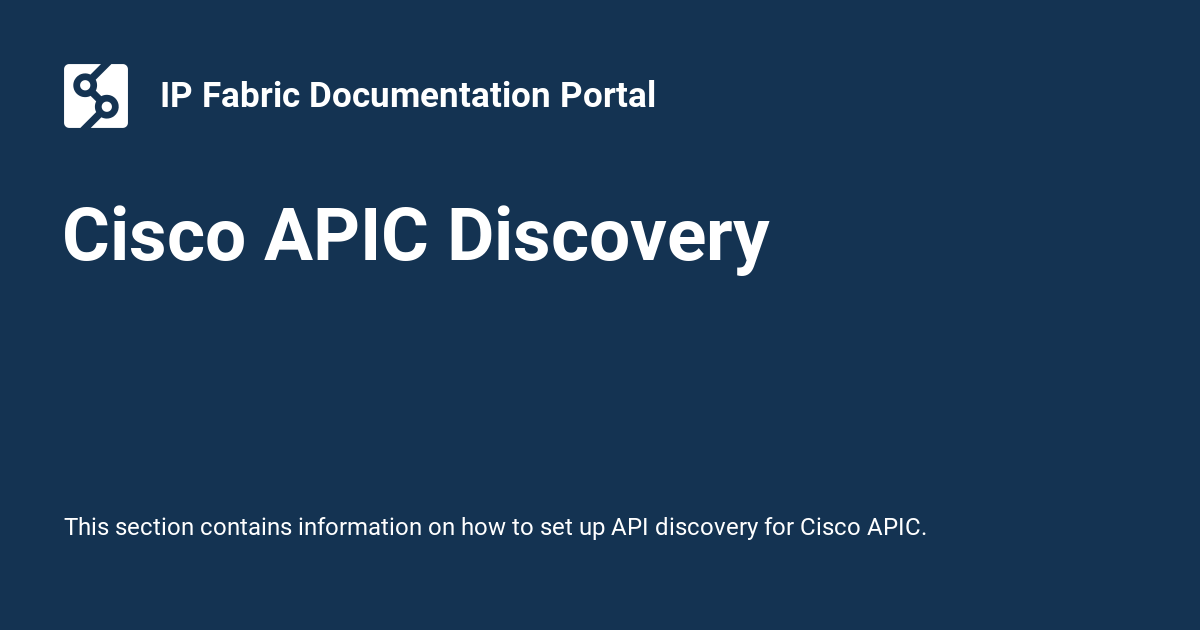 IP Fabric Documentation Portal

Cisco APIC Discovery

This section contains information on how to set up API discovery for Cisco APIC.